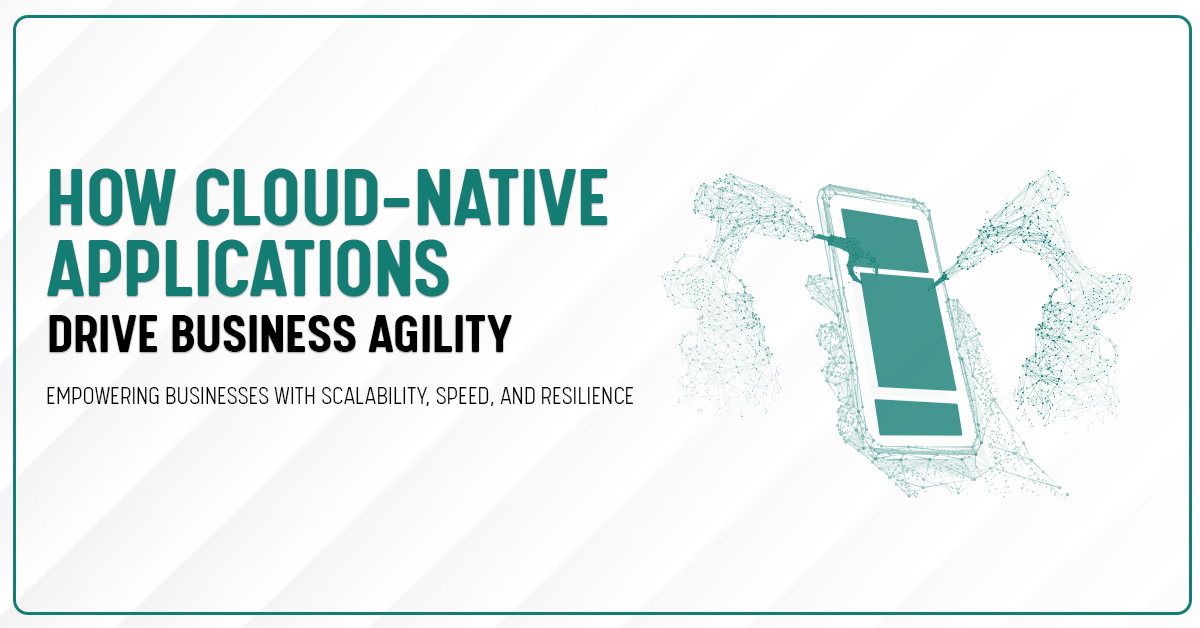 HOW CLOUD-NATIVE APPLICATIONS
DRIVE BUSINESS AGILITY

EMPOWERING BUSINESSES WITH SCALABILITY, SPEED, AND RESILIENCE